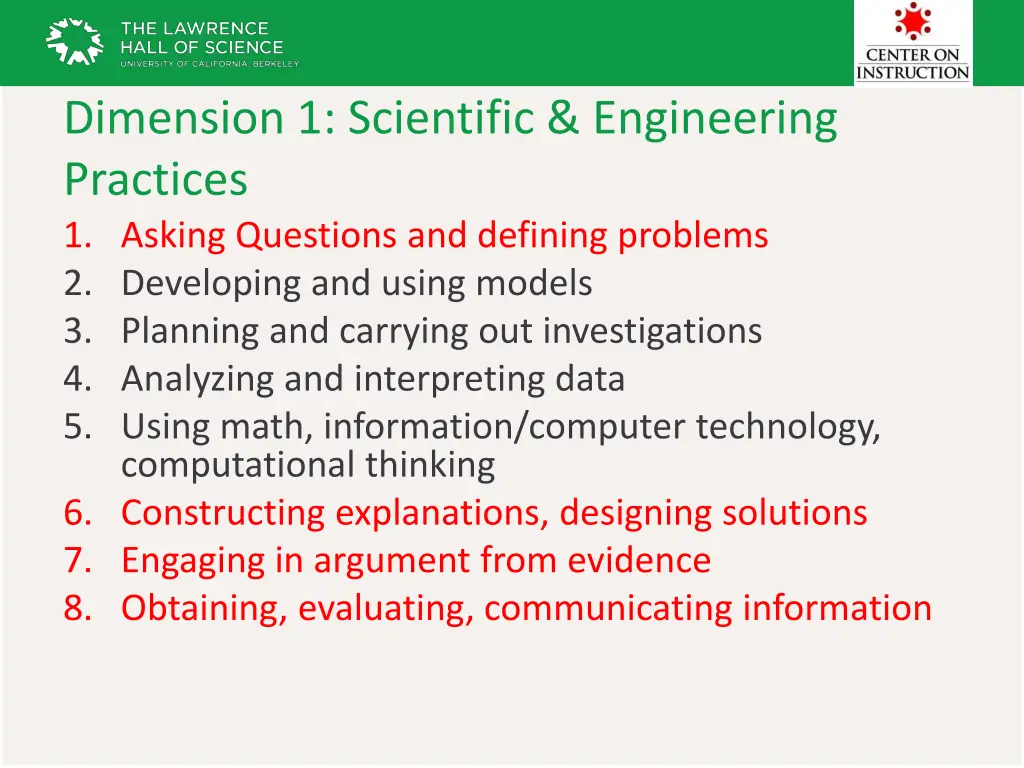 THE LAWRENCE HALL OF SCIENCE
UNIVERSITY OF CALIFORNIA, BERKELEY

CENTER ON INSTRUCTION

Dimension 1: Scientific & Engineering Practices

1. Asking Questions and defining problems
2. Developing and using models
3. Planning and carrying out investigations
4. Analyzing and interpreting data
5. Using math, information/computer technology, computational thinking
6. Constructing explanations, designing solutions
7. Engaging in argument from evidence
8. Obtaining, evaluating, communicating information